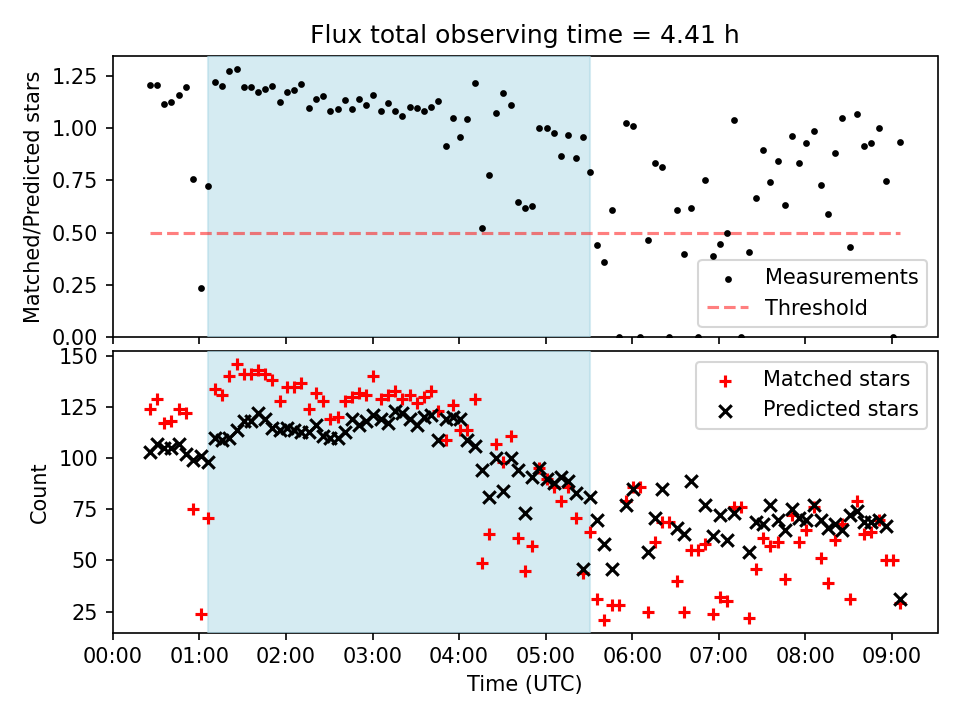 Flux total observing time = 4.41 h

Matched/Predicted stars

1.25
1.00
0.75
0.50
0.25
0.00

Measurements
Threshold

Count

150
125
100
75
50
25

Matched stars
Predicted stars

00:00 01:00 02:00 03:00 04:00 05:00 06:00 07:00 08:00 09:00

Time (UTC)